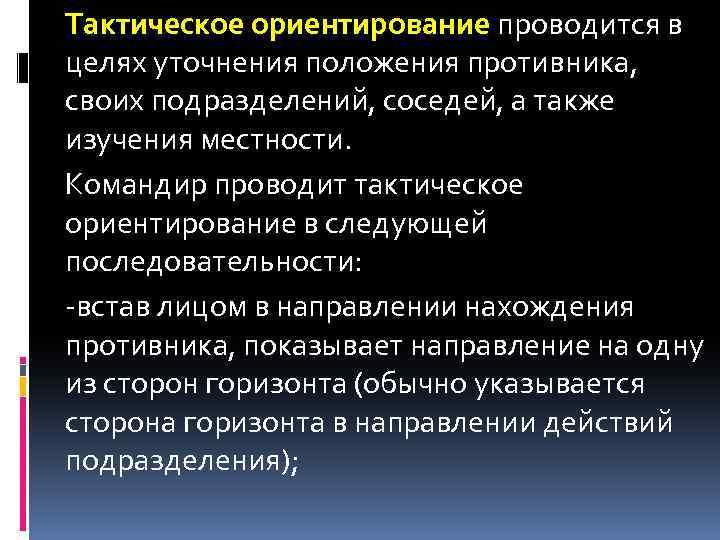 Тактическое ориентирование проводится в целях уточнения положения противника, своих подразделений, соседей, а также изучения местности.

Командир проводит тактическое ориентирование в следующей последовательности:

-встав лицом в направлении нахождения противника, показывает направление на одну из сторон горизонта (обычно указывается сторона горизонта в направлении действий подразделения);